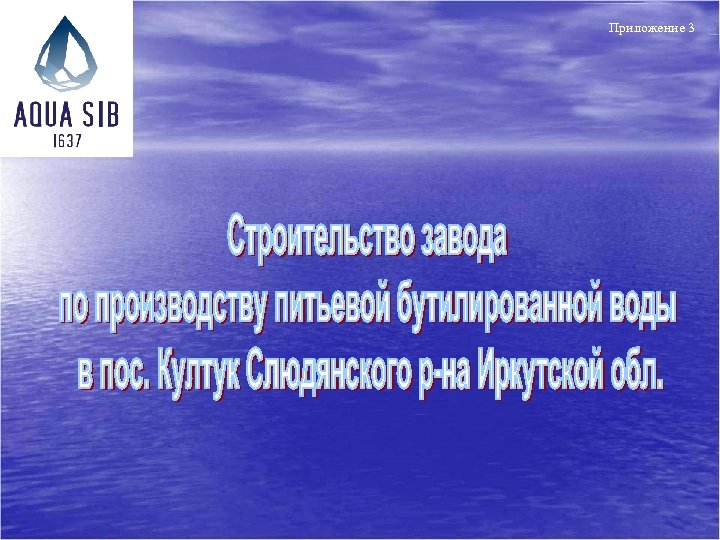 AQUA SIB
1637

Приложение 3

Строительство завода
по производству питьевой бутилированной воды
в пос. Култук Слюдянского р-на Иркутской обл.